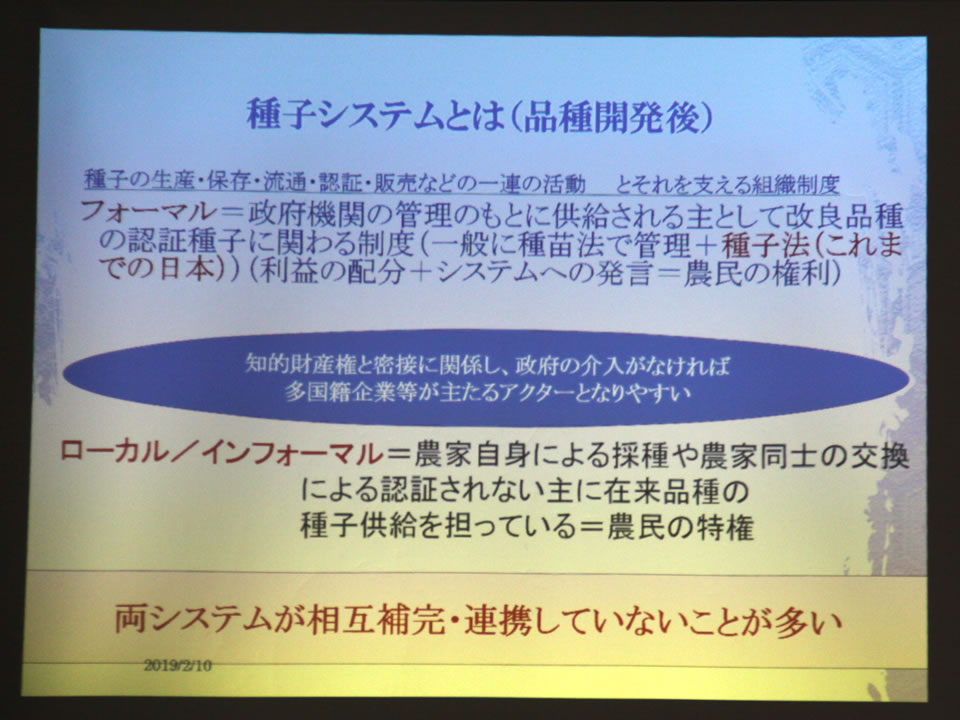 種子システムとは（品種開発後）

種子の生産・保存・流通・認証・販売などの一連の活動　とそれを支える組織制度

フォーマル＝政府機関の管理のもとに供給される主として改良品種の認証種子に関わる制度（一般に種苗法で管理＋種子法（これまでの日本））（利益の配分＋システムへの発言＝農民の権利）

知的財産権と密接に関係し、政府の介入がなければ多国籍企業等が主たるアクターとなりやすい

ローカル／インフォーマル＝農家自身による採種や農家同士の交換による認証されない主に在来品種の種子供給を担っている＝農民の特権

両システムが相互補完・連携していないことが多い

2019/2/10